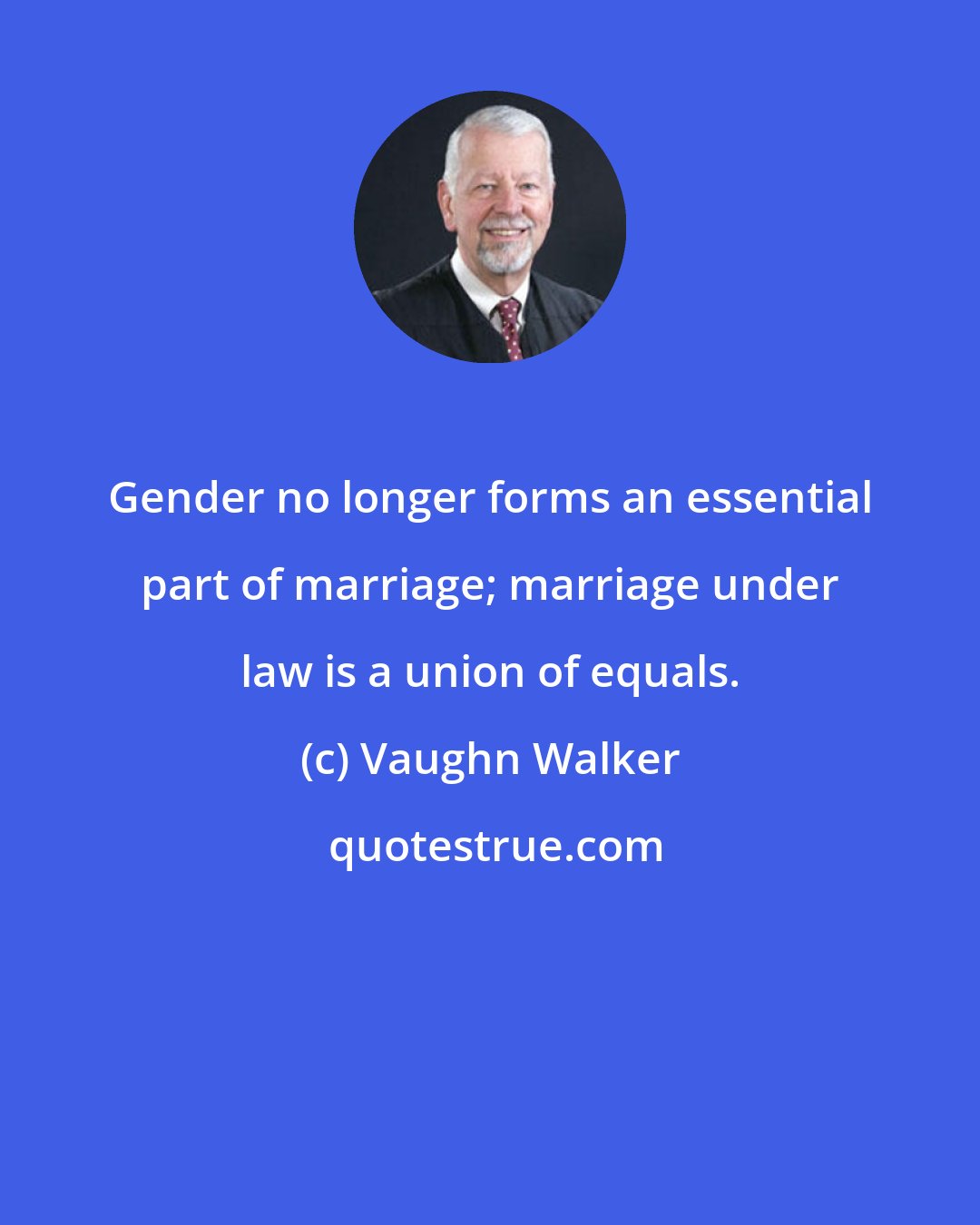 Gender no longer forms an essential part of marriage; marriage under law is a union of equals.

(c) Vaughn Walker

quotestrue.com